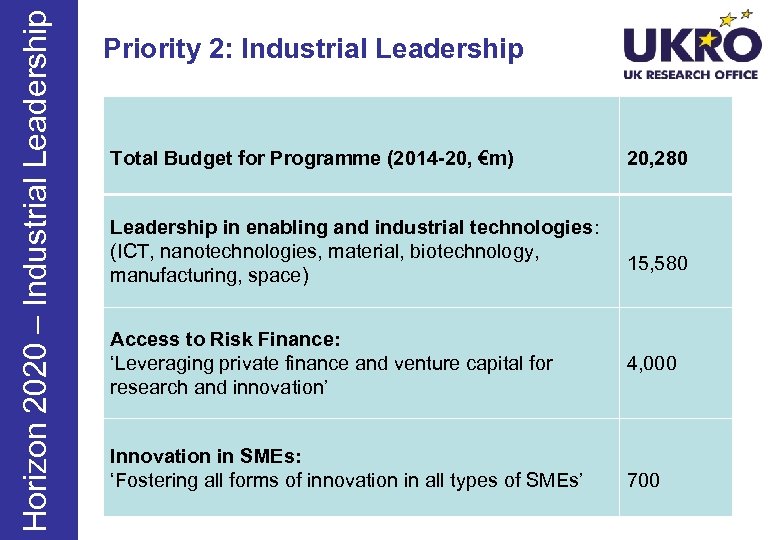 Horizon 2020 – Industrial Leadership

Priority 2: Industrial Leadership

UKRO
UK RESEARCH OFFICE

| | |
|---|---|
| Total Budget for Programme (2014-20, €m) | 20,280 |
| Leadership in enabling and industrial technologies: (ICT, nanotechnologies, material, biotechnology, manufacturing, space) | 15,580 |
| Access to Risk Finance: 'Leveraging private finance and venture capital for research and innovation' | 4,000 |
| Innovation in SMEs: 'Fostering all forms of innovation in all types of SMEs' | 700 |